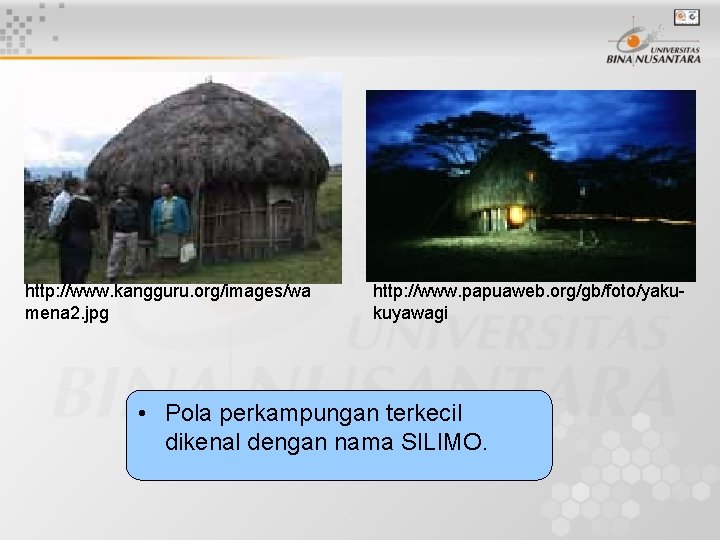 UNIVERSITAS BINA NUSANTARA

http://www.kangguru.org/images/wamena2.jpg

http://www.papuaweb.org/gb/foto/yaku-kuyawagi

UNIVERSITAS BINA NUSANTARA

• Pola perkampungan terkecil dikenal dengan nama SILIMO.